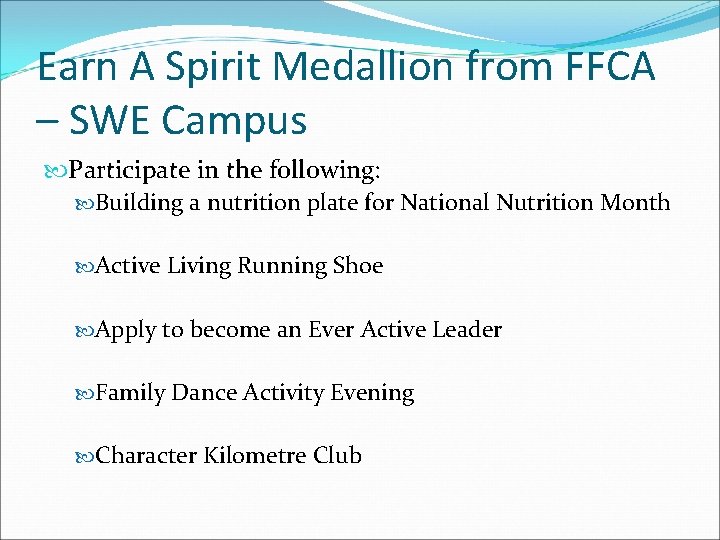 Earn A Spirit Medallion from FFCA – SWE Campus

Participate in the following:

Building a nutrition plate for National Nutrition Month

Active Living Running Shoe

Apply to become an Ever Active Leader

Family Dance Activity Evening

Character Kilometre Club